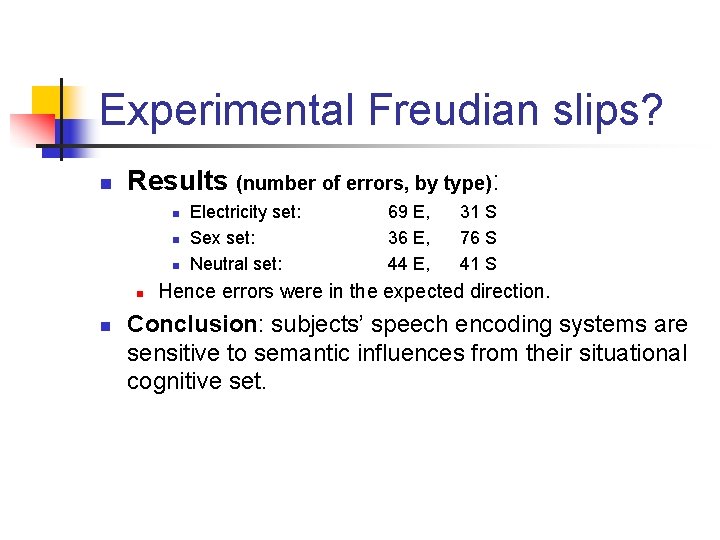 Experimental Freudian slips?

Results (number of errors, by type):

Electricity set: 69 E, 31 S
Sex set: 36 E, 76 S
Neutral set: 44 E, 41 S

Hence errors were in the expected direction.

Conclusion: subjects' speech encoding systems are sensitive to semantic influences from their situational cognitive set.